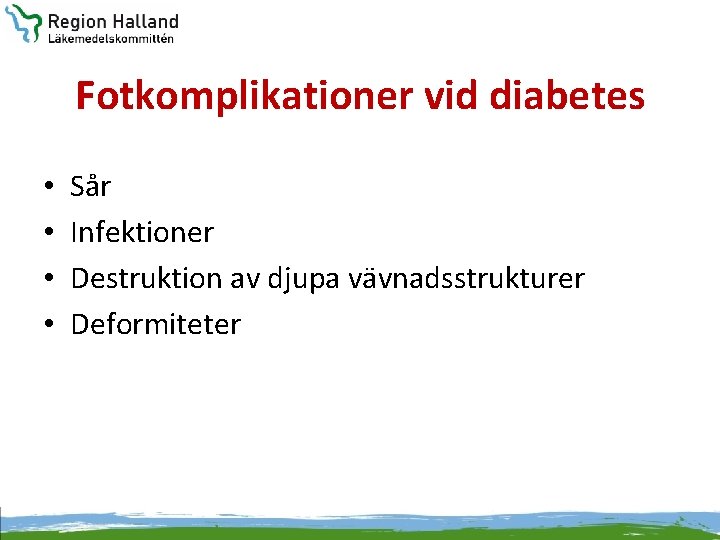 Region Halland
Läkemedelskommittén

Fotkomplikationer vid diabetes

• Sår
• Infektioner
• Destruktion av djupa vävnadsstrukturer
• Deformiteter